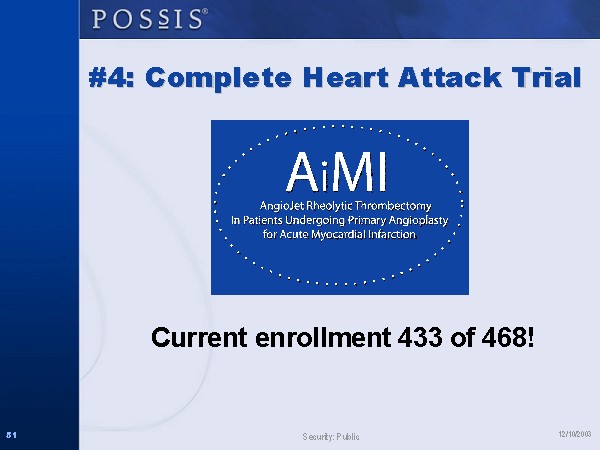 POSSIS®

#4: Complete Heart Attack Trial

AiMI

AngioJet Rheolytic Thrombectomy In Patients Undergoing Primary Angioplasty for Acute Myocardial Infarction

Current enrollment 433 of 468!

51

Security: Public

12/10/2003